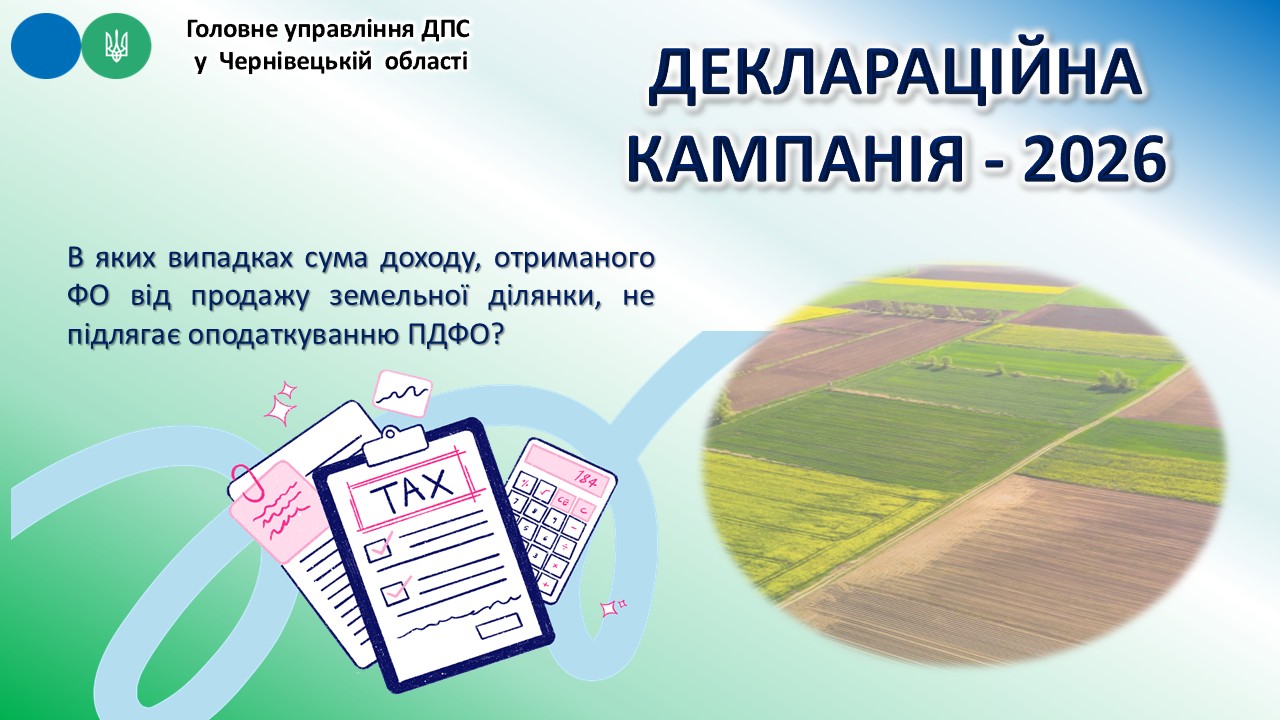 Головне управління ДПС
у Чернівецькій області

ДЕКЛАРАЦІЙНА КАМПАНІЯ - 2026

В яких випадках сума доходу, отриманого ФО від продажу земельної ділянки, не підлягає оподаткуванню ПДФО?

TAX

184